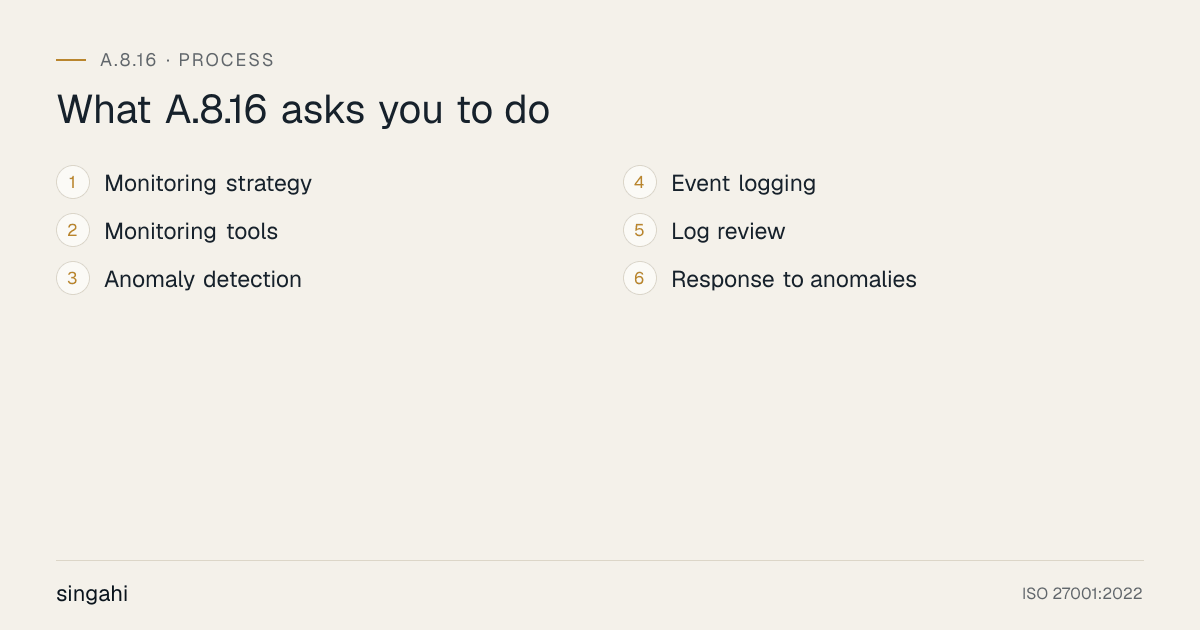 A.8.16 · PROCESS

What A.8.16 asks you to do

1 Monitoring strategy
2 Monitoring tools
3 Anomaly detection

4 Event logging
5 Log review
6 Response to anomalies

singahi

ISO 27001:2022